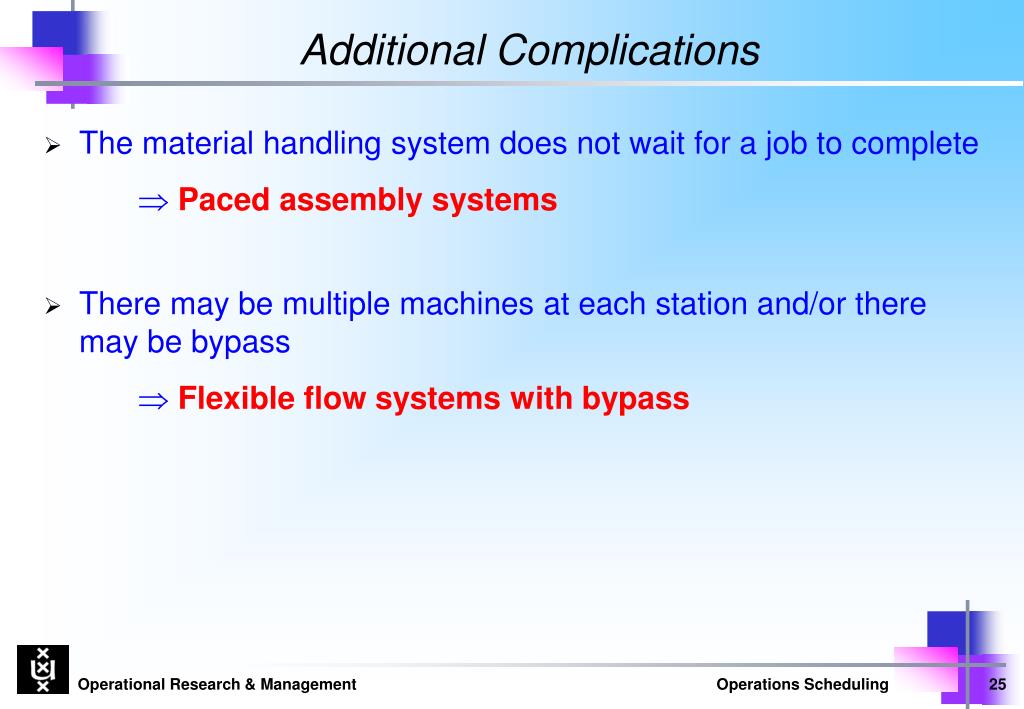 Additional Complications

➢ The material handling system does not wait for a job to complete

$\Rightarrow$ Paced assembly systems

➢ There may be multiple machines at each station and/or there may be bypass

$\Rightarrow$ Flexible flow systems with bypass

Operational Research & Management

Operations Scheduling

25